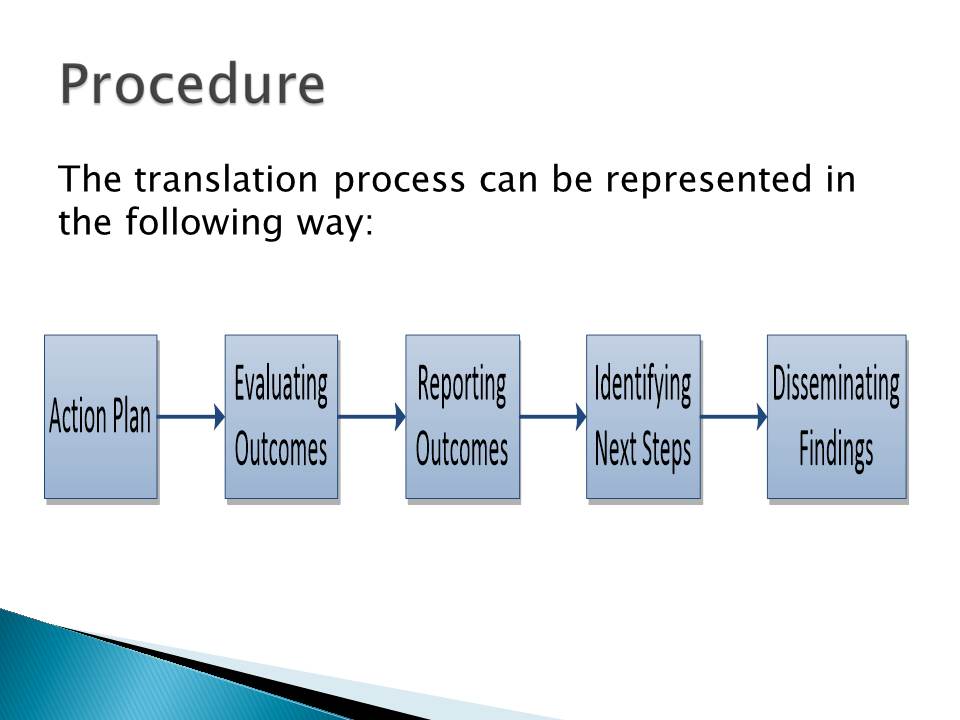 Procedure

The translation process can be represented in the following way:

Action Plan

Evaluating Outcomes

Reporting Outcomes

Identifying Next Steps

Disseminating Findings